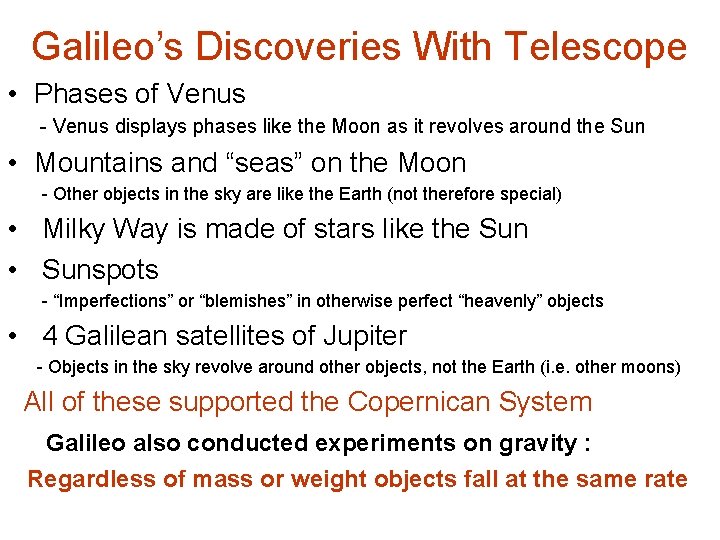 Galileo’s Discoveries With Telescope

• Phases of Venus
- Venus displays phases like the Moon as it revolves around the Sun

• Mountains and “seas” on the Moon
- Other objects in the sky are like the Earth (not therefore special)

• Milky Way is made of stars like the Sun

• Sunspots
- “Imperfections” or “blemishes” in otherwise perfect “heavenly” objects

• 4 Galilean satellites of Jupiter
- Objects in the sky revolve around other objects, not the Earth (i.e. other moons)

All of these supported the Copernican System

Galileo also conducted experiments on gravity :

Regardless of mass or weight objects fall at the same rate